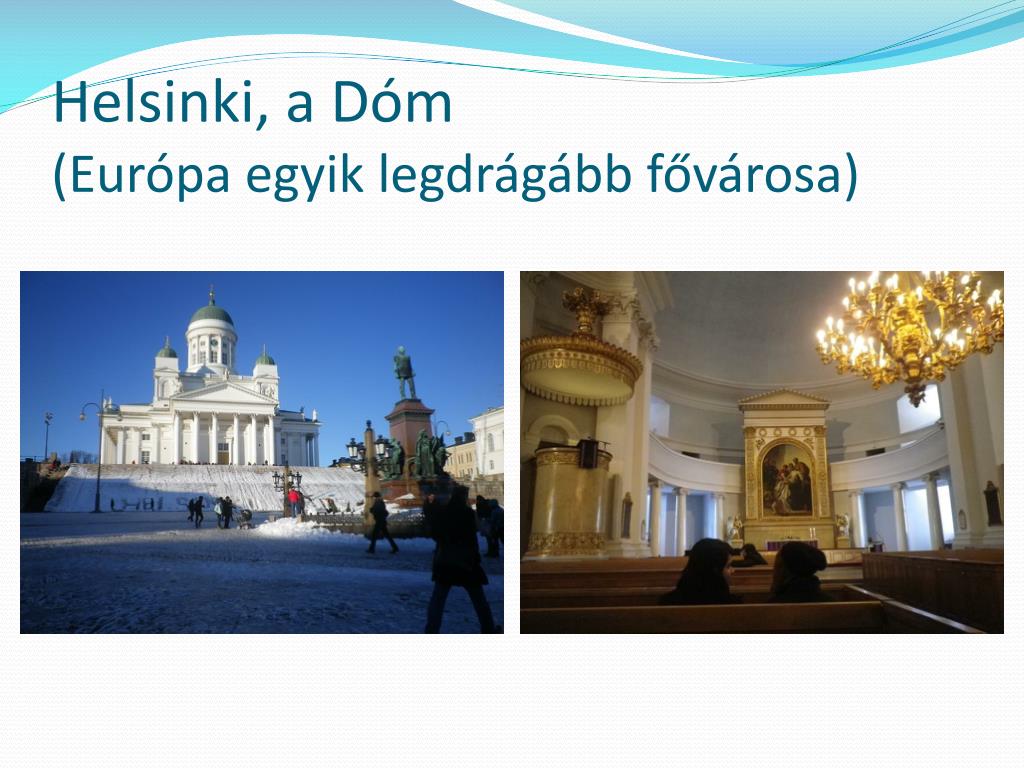 Helsinki, a Dóm
(Európa egyik legdrágább fővárosa)